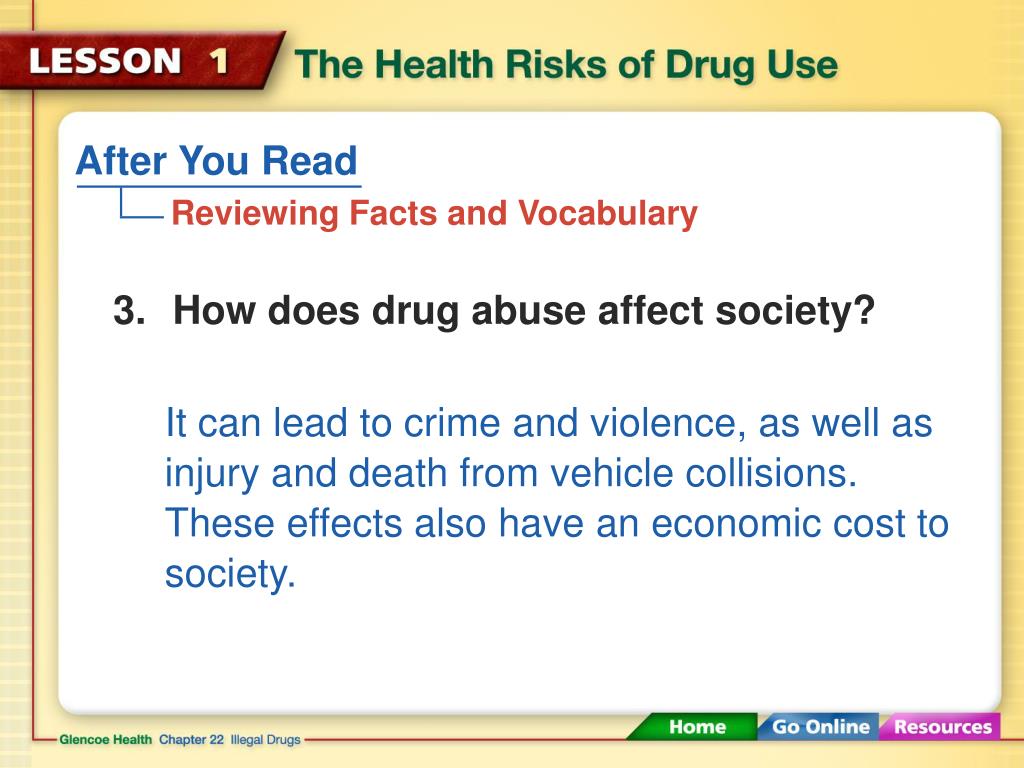 LESSON 1 The Health Risks of Drug Use

After You Read

Reviewing Facts and Vocabulary

3. How does drug abuse affect society?

It can lead to crime and violence, as well as injury and death from vehicle collisions. These effects also have an economic cost to society.

Glencoe Health Chapter 22 Illegal Drugs

Home Go Online Resources